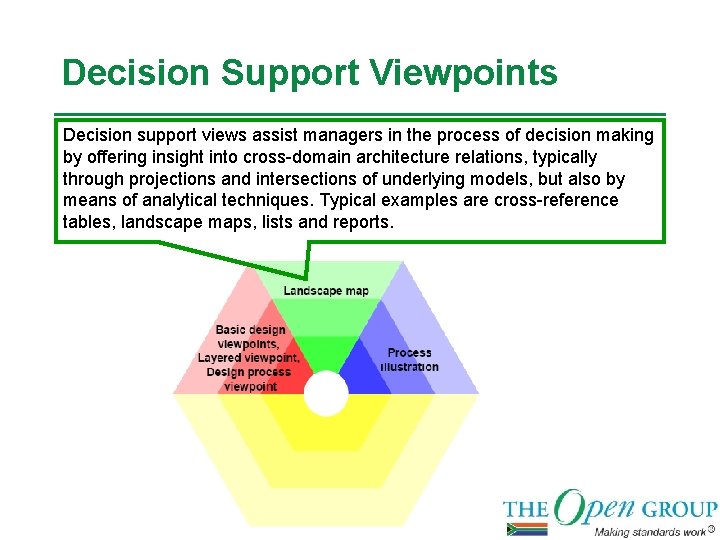 Decision Support Viewpoints

Decision support views assist managers in the process of decision making by offering insight into cross-domain architecture relations, typically through projections and intersections of underlying models, but also by means of analytical techniques. Typical examples are cross-reference tables, landscape maps, lists and reports.

Landscape map

Basic design viewpoints, Layered viewpoint, Design process viewpoint

Process illustration

THE Open GROUP
Making standards work®